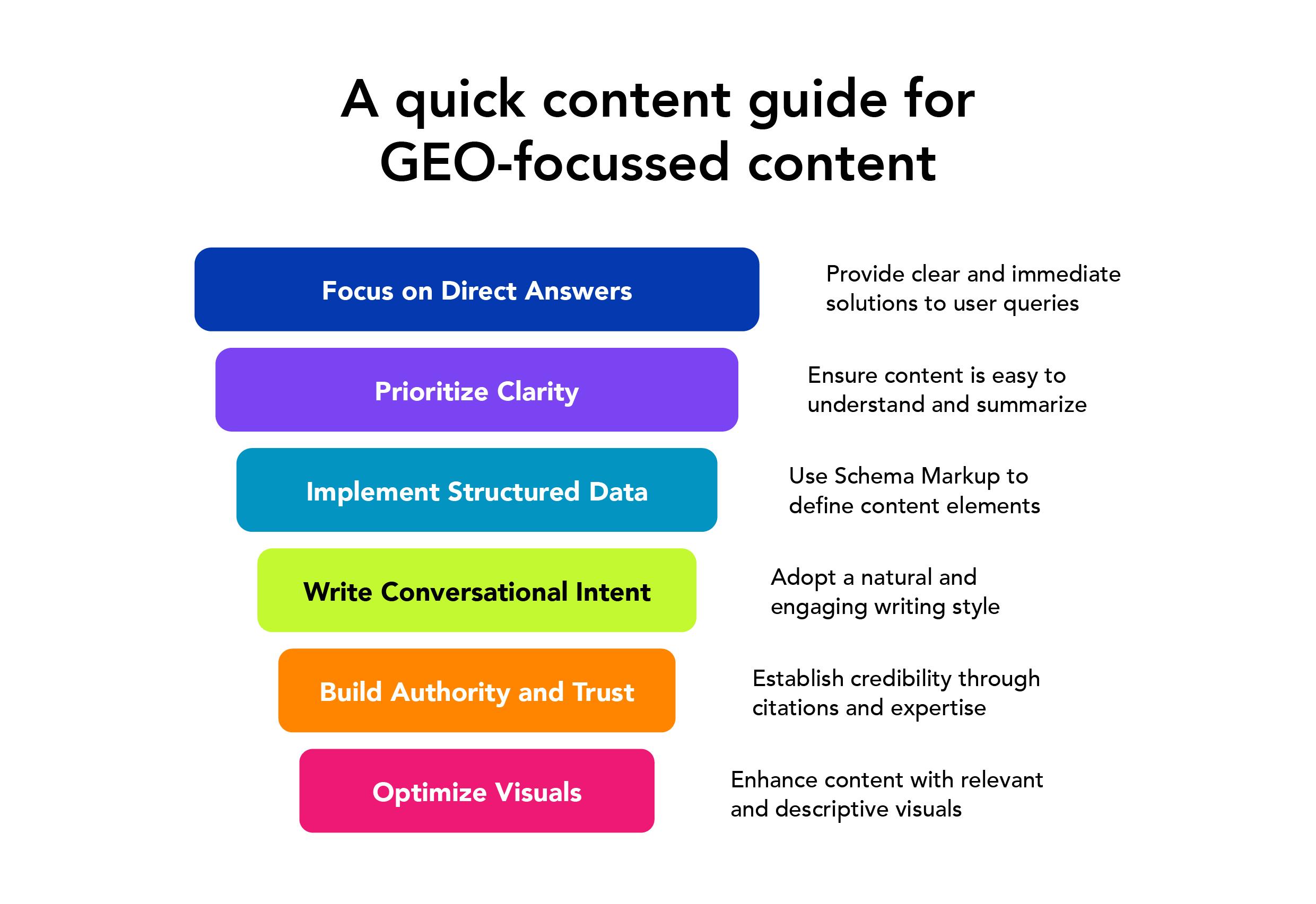 A quick content guide for GEO-focussed content

Focus on Direct Answers

Provide clear and immediate solutions to user queries

Prioritize Clarity

Ensure content is easy to understand and summarize

Implement Structured Data

Use Schema Markup to define content elements

Write Conversational Intent

Adopt a natural and engaging writing style

Build Authority and Trust

Establish credibility through citations and expertise

Optimize Visuals

Enhance content with relevant and descriptive visuals